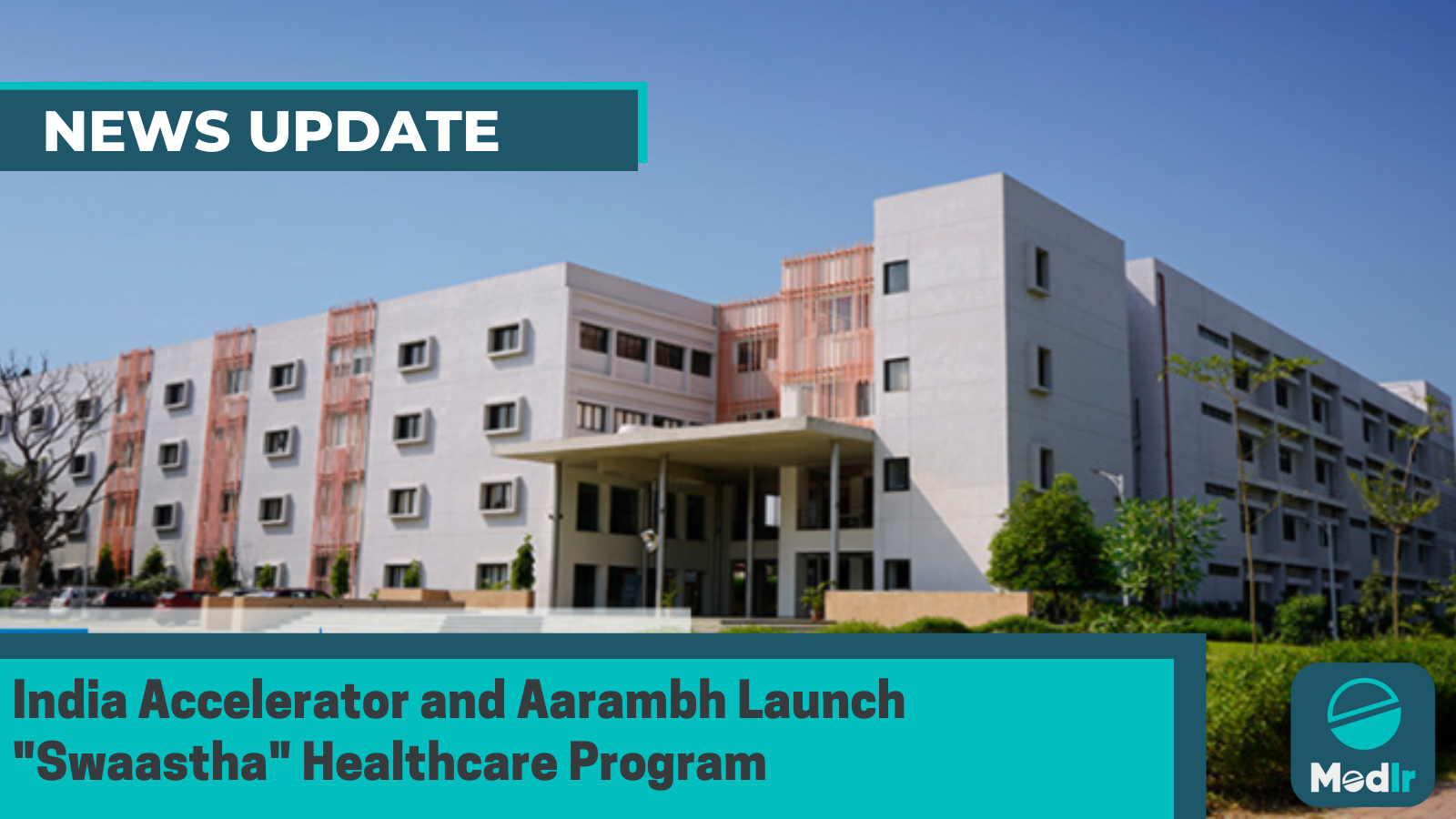 NEWS UPDATE

India Accelerator and Aarambh Launch "Swaastha" Healthcare Program

Medlr